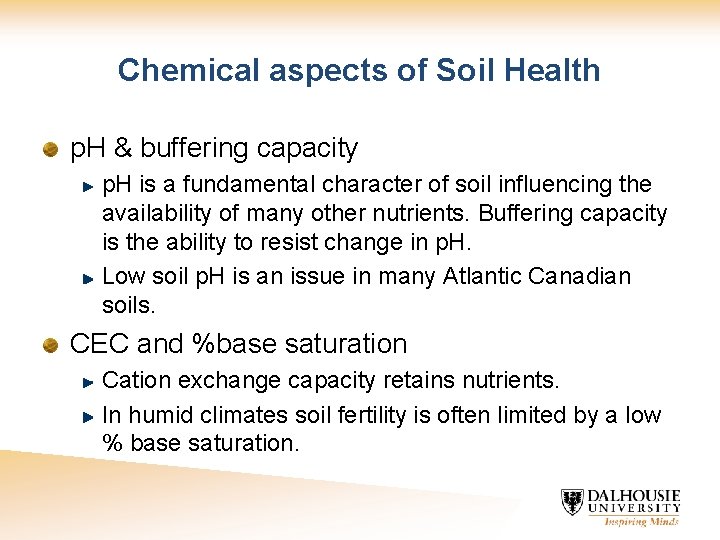 Chemical aspects of Soil Health

pH & buffering capacity

pH is a fundamental character of soil influencing the availability of many other nutrients. Buffering capacity is the ability to resist change in pH.

Low soil pH is an issue in many Atlantic Canadian soils.

CEC and %base saturation

Cation exchange capacity retains nutrients.

In humid climates soil fertility is often limited by a low % base saturation.

DALHOUSIE UNIVERSITY
Inspiring Minds